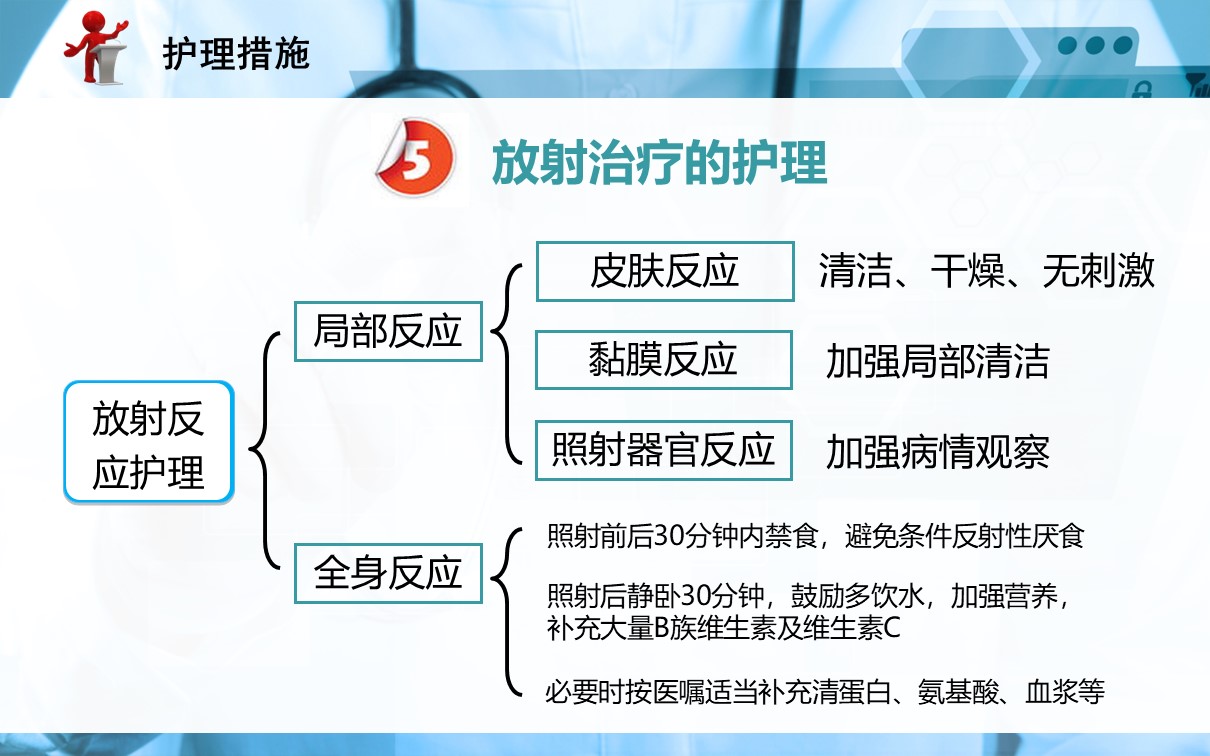 护理措施

5

放射治疗的护理

放射反应护理

局部反应

皮肤反应 清洁、干燥、无刺激

黏膜反应 加强局部清洁

照射器官反应 加强病情观察

全身反应

照射前后30分钟内禁食，避免条件反射性厌食

照射后静卧30分钟，鼓励多饮水，加强营养，补充大量B族维生素及维生素C

必要时按医嘱适当补充清蛋白、氨基酸、血浆等